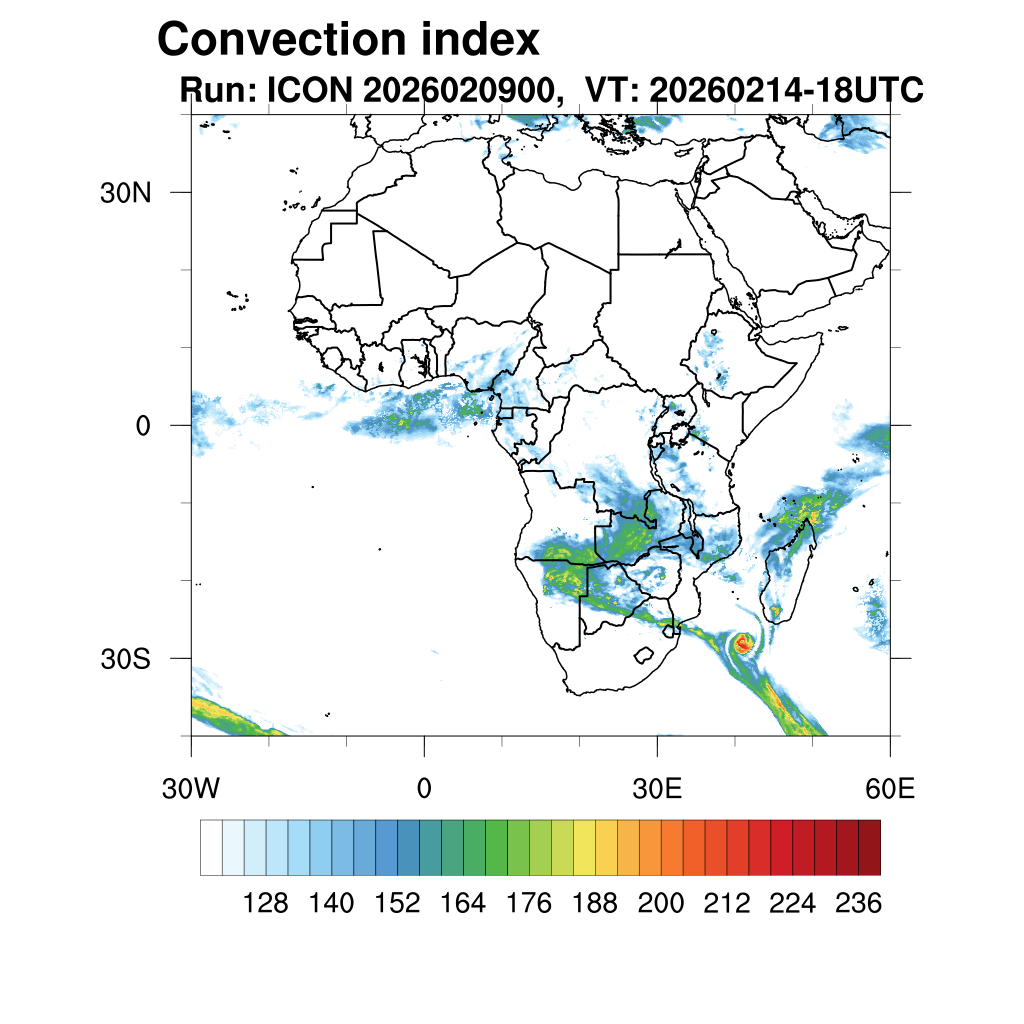 Convection index
Run: ICON 2026020900, VT: 20260214-18UTC

30N
0
30S

30W
0
30E
60E

128 140 152 164 176 188 200 212 224 236